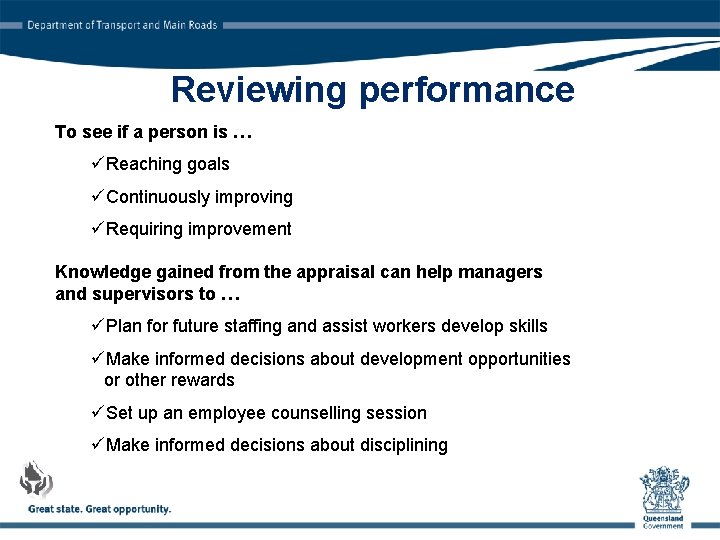 Department of Transport and Main Roads

Reviewing performance

To see if a person is …

✓Reaching goals

✓Continuously improving

✓Requiring improvement

Knowledge gained from the appraisal can help managers and supervisors to …

✓Plan for future staffing and assist workers develop skills

✓Make informed decisions about development opportunities or other rewards

✓Set up an employee counselling session

✓Make informed decisions about disciplining

Great state. Great opportunity.

Queensland Government